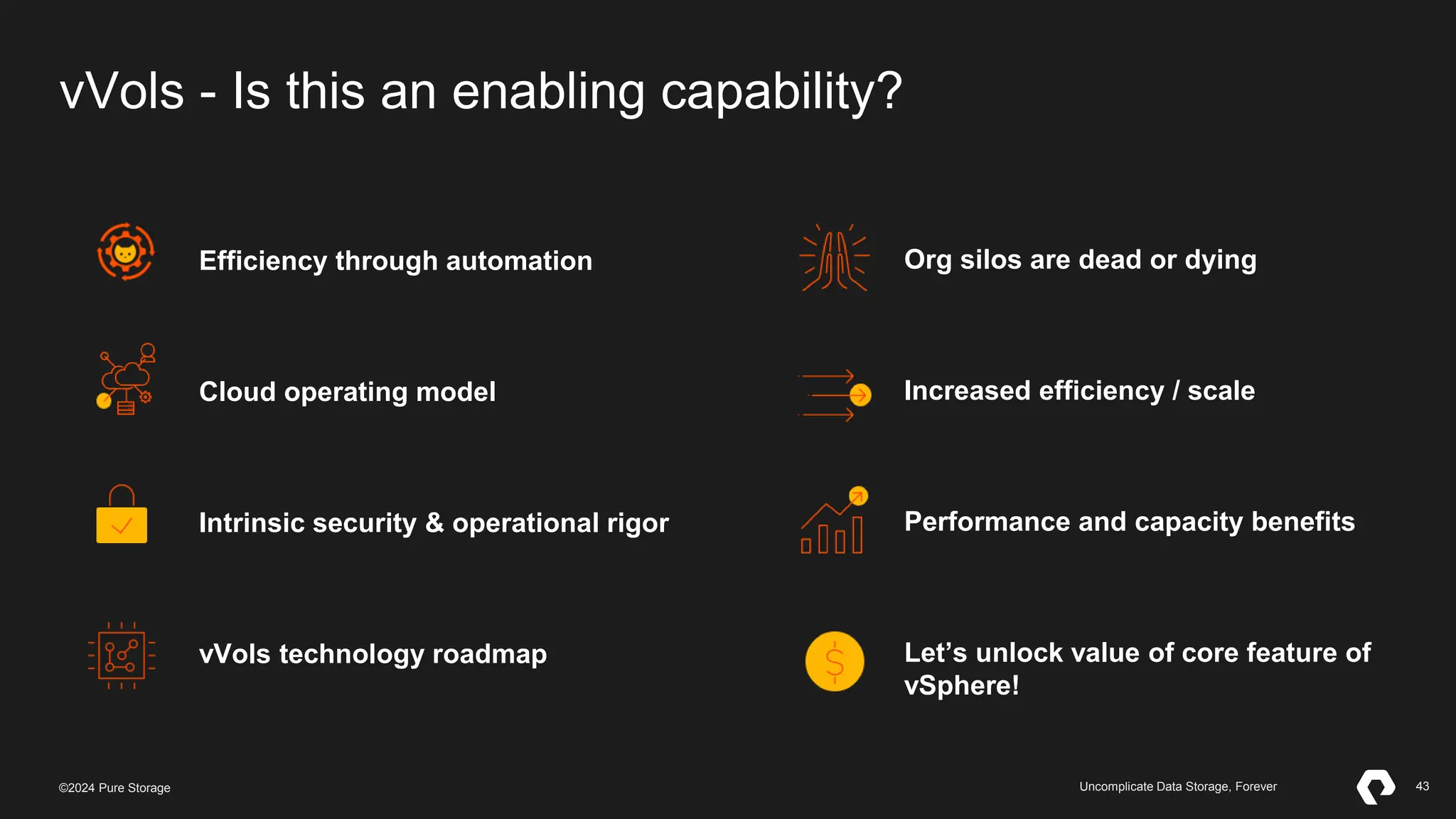 vVols - Is this an enabling capability?

Efficiency through automation

Cloud operating model

Intrinsic security & operational rigor

vVols technology roadmap

Org silos are dead or dying

Increased efficiency / scale

Performance and capacity benefits

Let's unlock value of core feature of vSphere!

©2024 Pure Storage

Uncomplicate Data Storage, Forever

43